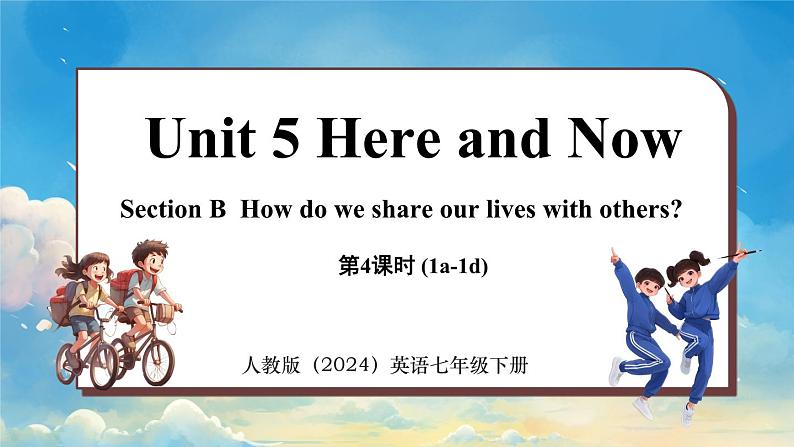 Unit 5 Here and Now

Section B How do we share our lives with others?

第4课时 (1a-1d)

人教版（2024）英语七年级下册